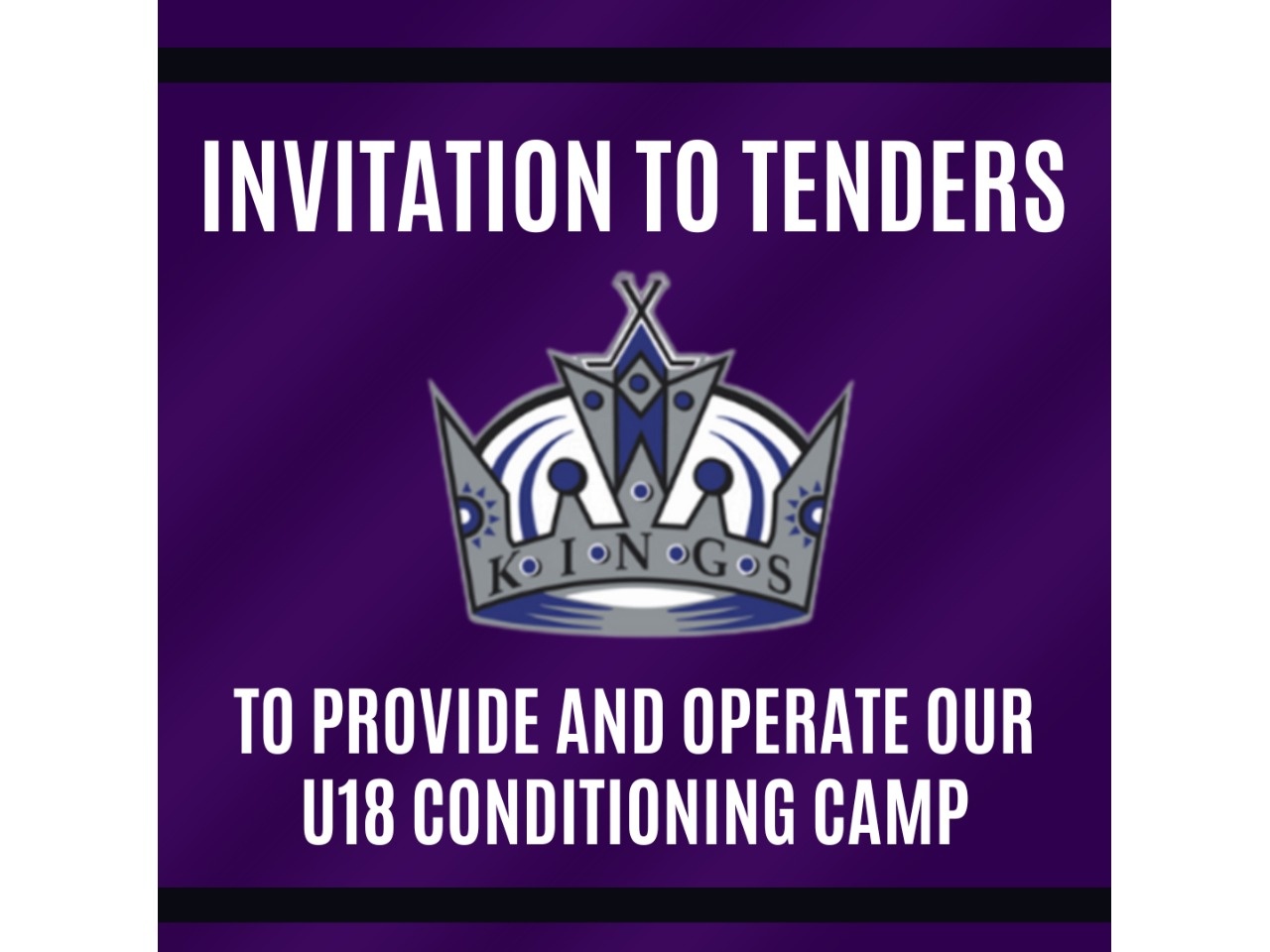 INVITATION TO TENDERS

KINGS

TO PROVIDE AND OPERATE OUR U18 CONDITIONING CAMP